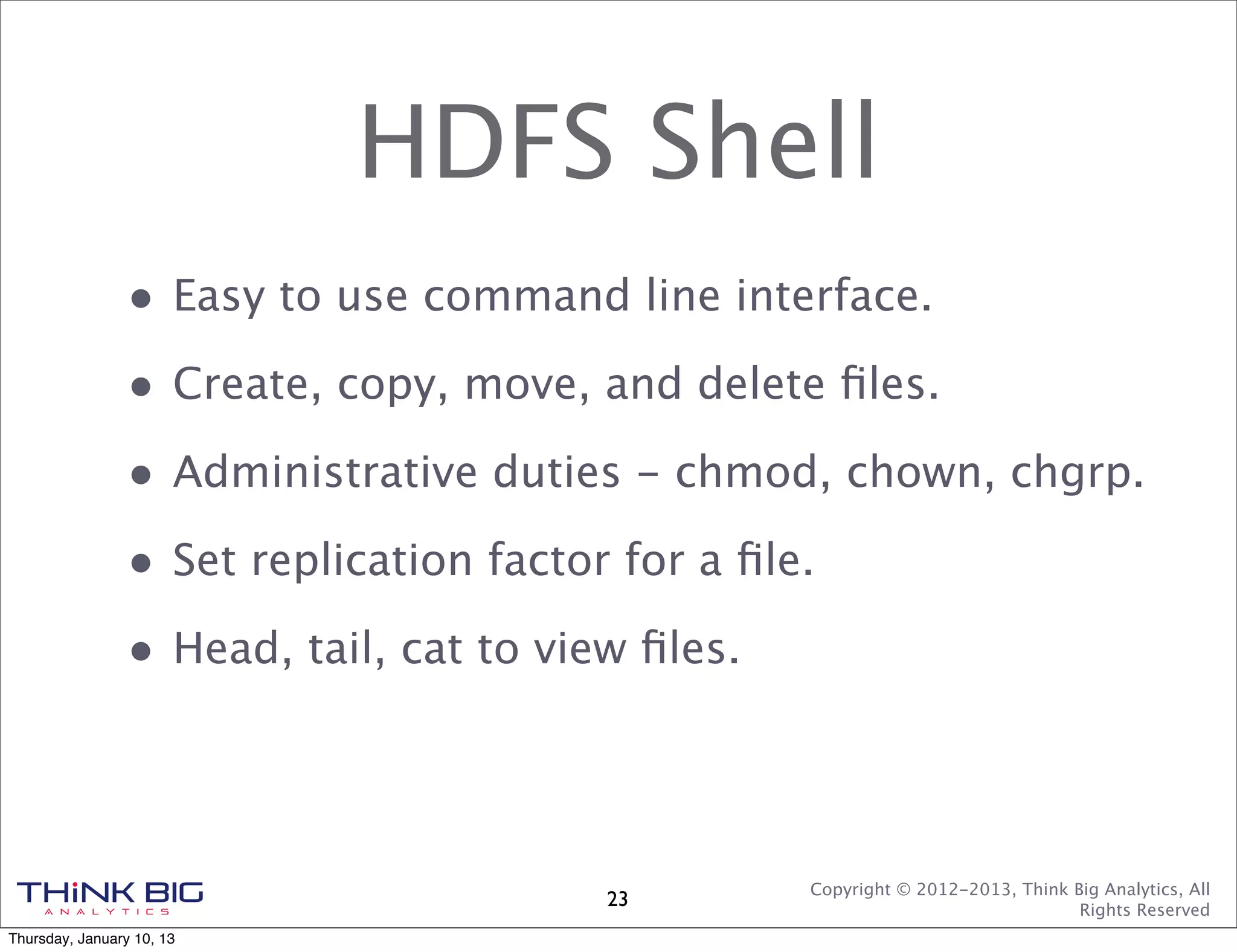 HDFS Shell

• Easy to use command line interface.

• Create, copy, move, and delete files.

• Administrative duties - chmod, chown, chgrp.

• Set replication factor for a file.

• Head, tail, cat to view files.

THiNK BIG
ANALYTICS

23

Copyright © 2012-2013, Think Big Analytics, All Rights Reserved

Thursday, January 10, 13